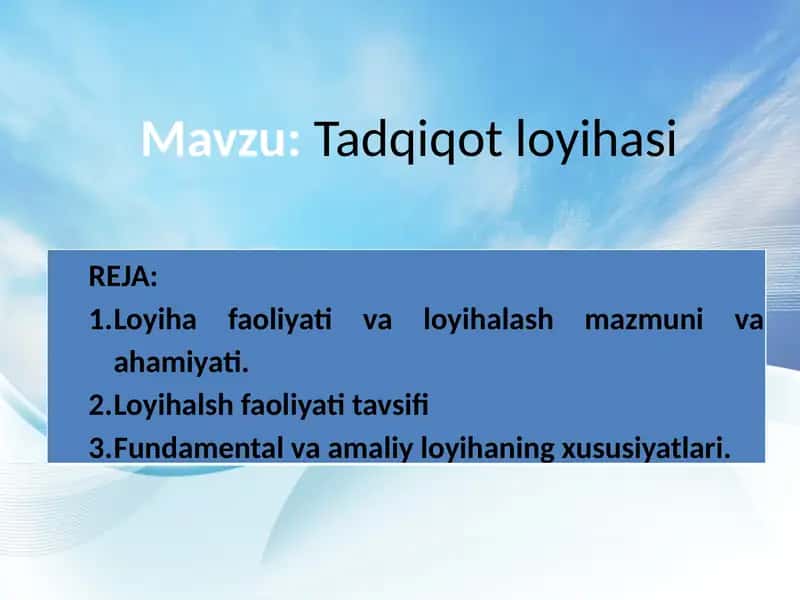 Mavzu: Tadqiqot loyihasi

REJA:

1.Loyiha faoliyati va loyihalash mazmuni va ahamiyati.

2.Loyihalsh faoliyati tavsifi

3.Fundamental va amaliy loyihaning xususiyatlari.